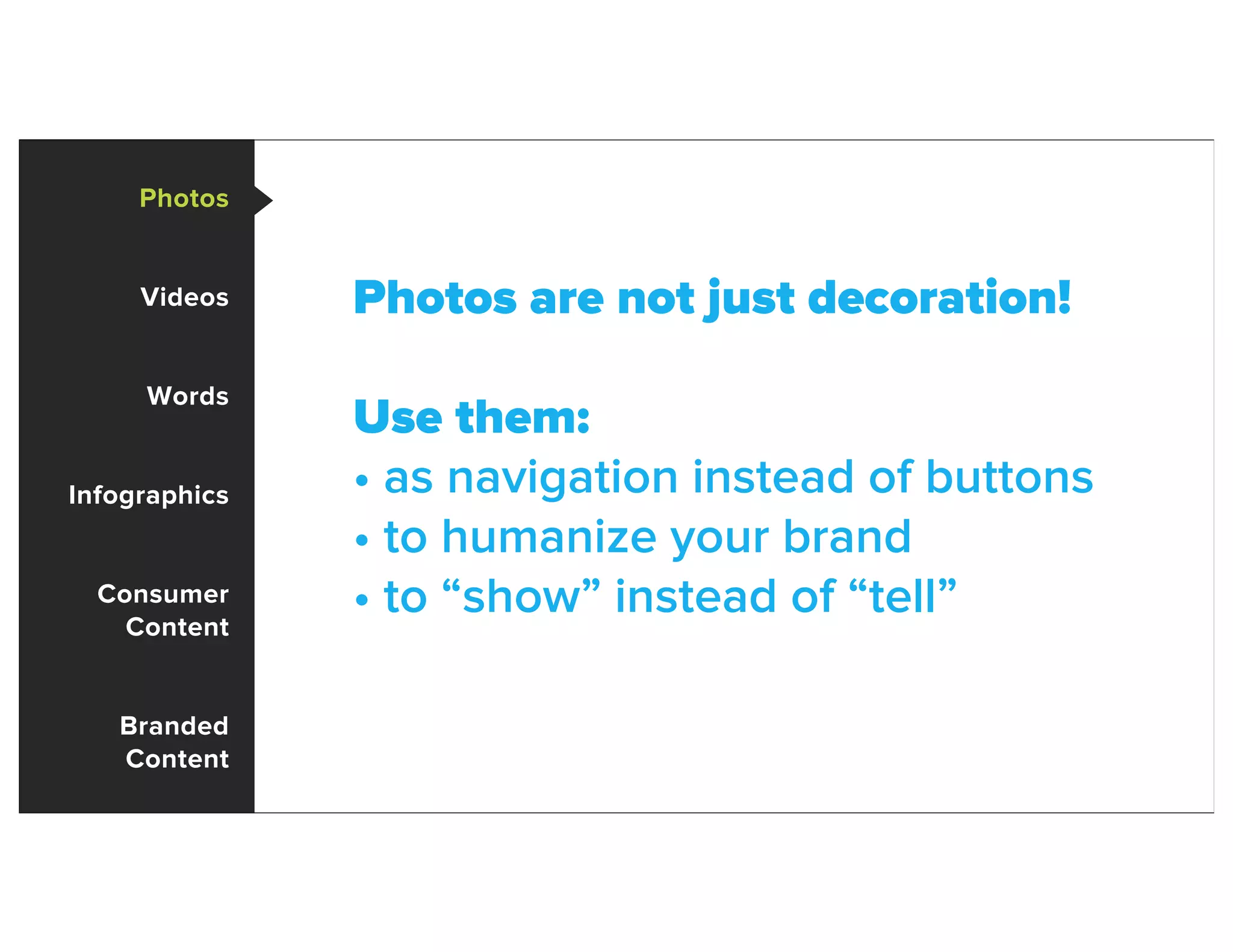 Photos

Videos

Words

Infographics

Consumer Content

Branded Content

Photos are not just decoration!

Use them:
• as navigation instead of buttons
• to humanize your brand
• to “show” instead of “tell”